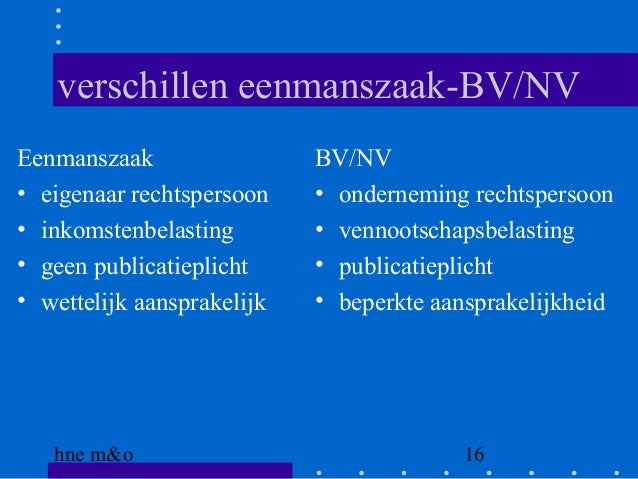 verschillen eenmanszaak-BV/NV

Eenmanszaak
• eigenaar rechtspersoon
• inkomstenbelasting
• geen publicatieplicht
• wettelijk aansprakelijk

BV/NV
• onderneming rechtspersoon
• vennootschapsbelasting
• publicatieplicht
• beperkte aansprakelijkheid

hne m&o

16